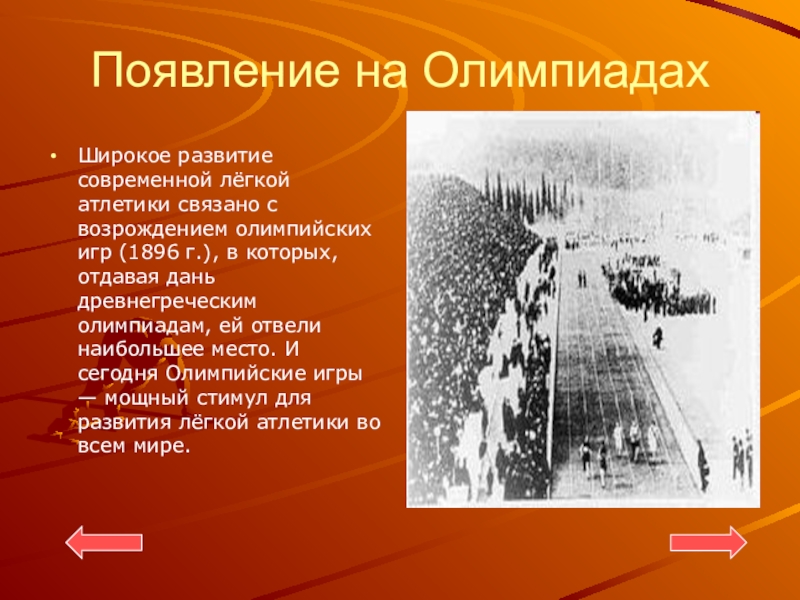 Появление на Олимпиадах

• Широкое развитие современной лёгкой атлетики связано с возрождением олимпийских игр (1896 г.), в которых, отдавая дань древнегреческим олимпиадам, ей отвели наибольшее место. И сегодня Олимпийские игры — мощный стимул для развития лёгкой атлетики во всем мире.